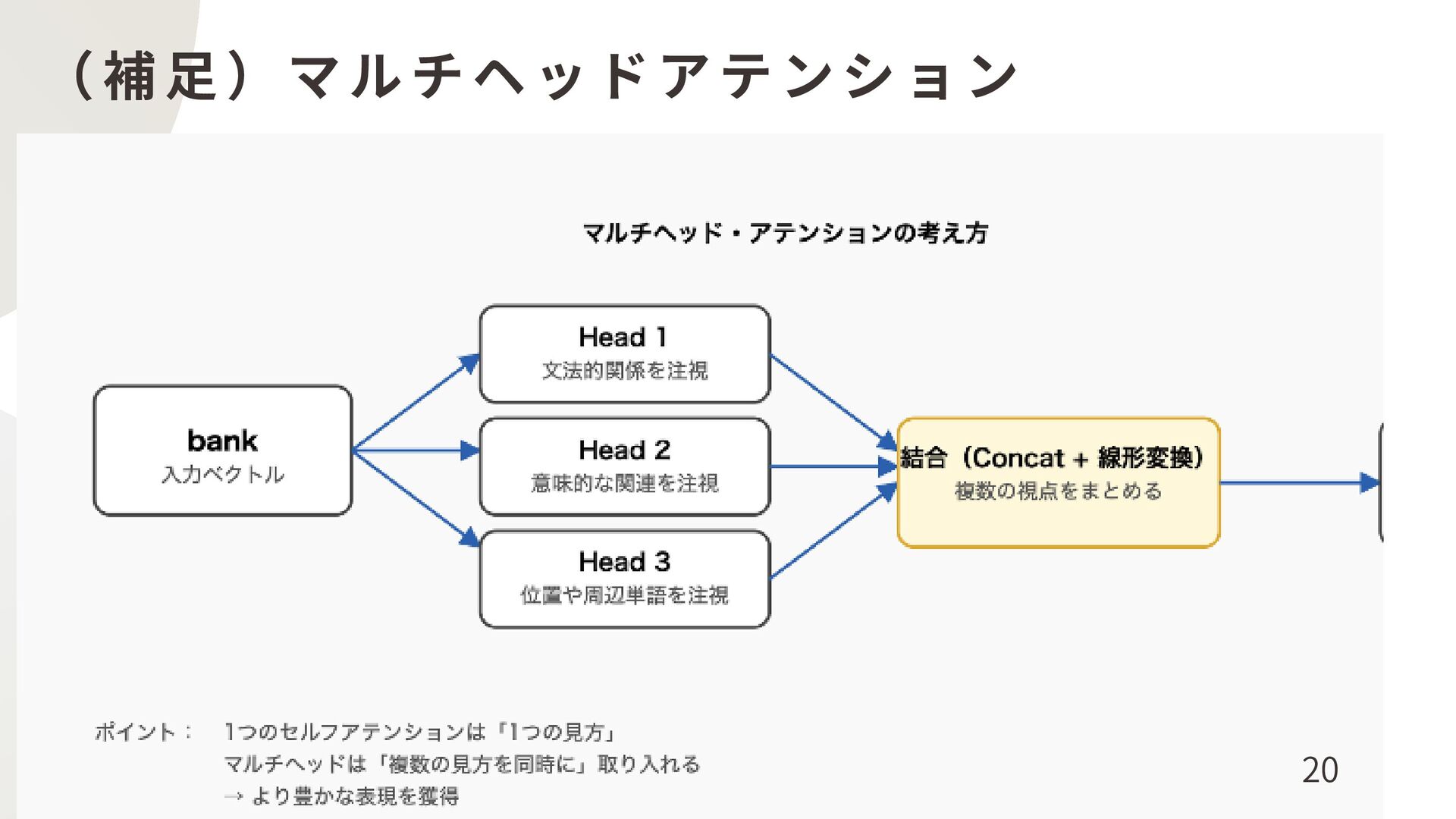 （補足）マルチヘッドアテンション

マルチヘッド・アテンションの考え方

bank
入力ベクトル

Head 1
文法的関係を注視

Head 2
意味的な関連を注視

Head 3
位置や周辺単語を注視

結合（Concat + 線形変換）
複数の視点をまとめる

ポイント：　1つのセルフアテンションは「1つの見方」
マルチヘッドは「複数の見方を同時に」取り入れる
→ より豊かな表現を獲得

20